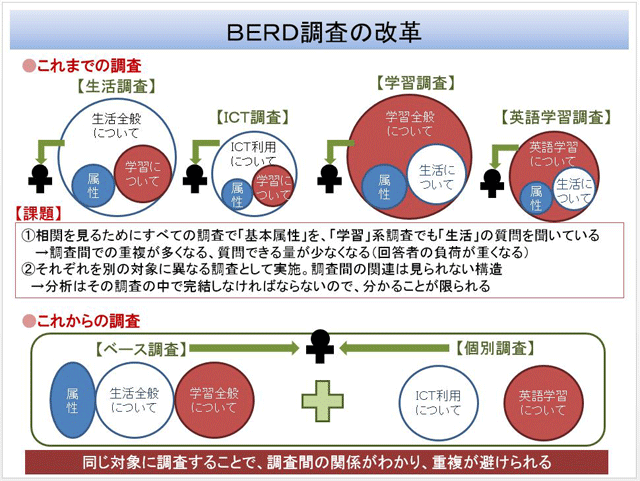 BERD調査の改革

●これまでの調査

【生活調査】
生活全般について
属性
学習について

【ICT調査】
ICT利用について
属性
学習について

【学習調査】
学習全般について
属性
生活について

【英語学習調査】
英語学習について
属性
生活について

【課題】
①相関を見るためにすべての調査で「基本属性」を、「学習」系調査でも「生活」の質問を聞いている
→調査間での重複が多くなる、質問できる量が少なくなる(回答者の負荷が重くなる)
②それぞれを別の対象に異なる調査として実施。調査間の関連は見られない構造
→分析はその調査の中で完結しなければならないので、分かることが限られる

●これからの調査

【ベース調査】
【個別調査】
属性
生活全般について
学習全般について
ICT利用について
英語学習について

同じ対象に調査することで、調査間の関係がわかり、重複が避けられる